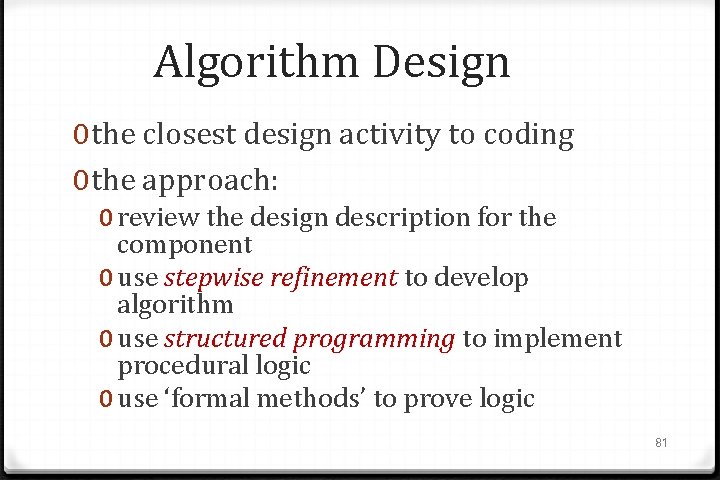 Algorithm Design

0 the closest design activity to coding

0 the approach:

0 review the design description for the component

0 use stepwise refinement to develop algorithm

0 use structured programming to implement procedural logic

0 use ‘formal methods’ to prove logic

81